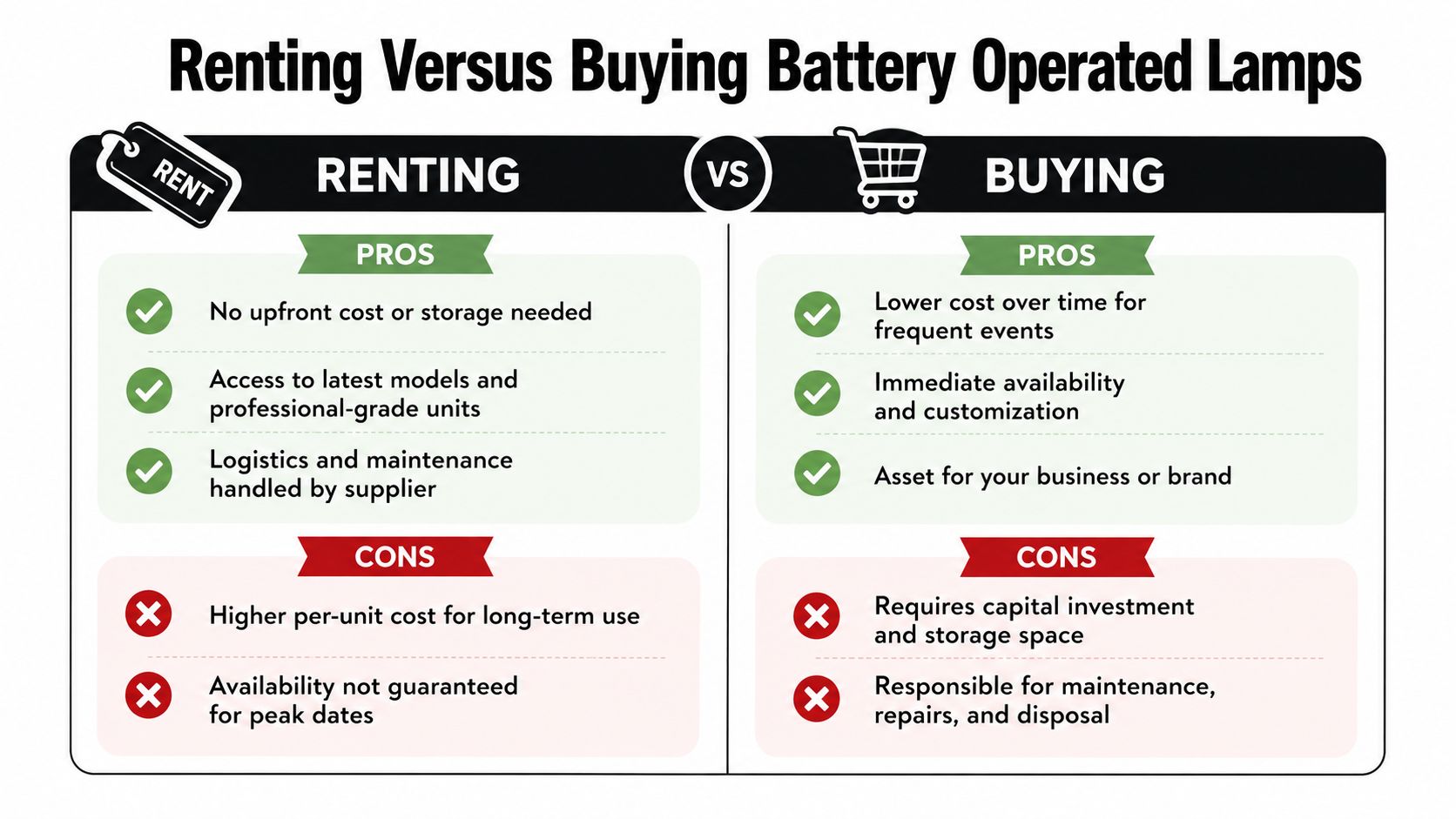 Renting Versus Buying Battery Operated Lamps

RENT

RENTING

VS

BUYING

PROS

No upfront cost or storage needed

Access to latest models and professional-grade units

Logistics and maintenance handled by supplier

CONS

Higher per-unit cost for long-term use

Availability not guaranteed for peak dates

PROS

Lower cost over time for frequent events

Immediate availability and customization

Asset for your business or brand

CONS

Requires capital investment and storage space

Responsible for maintenance, repairs, and disposal